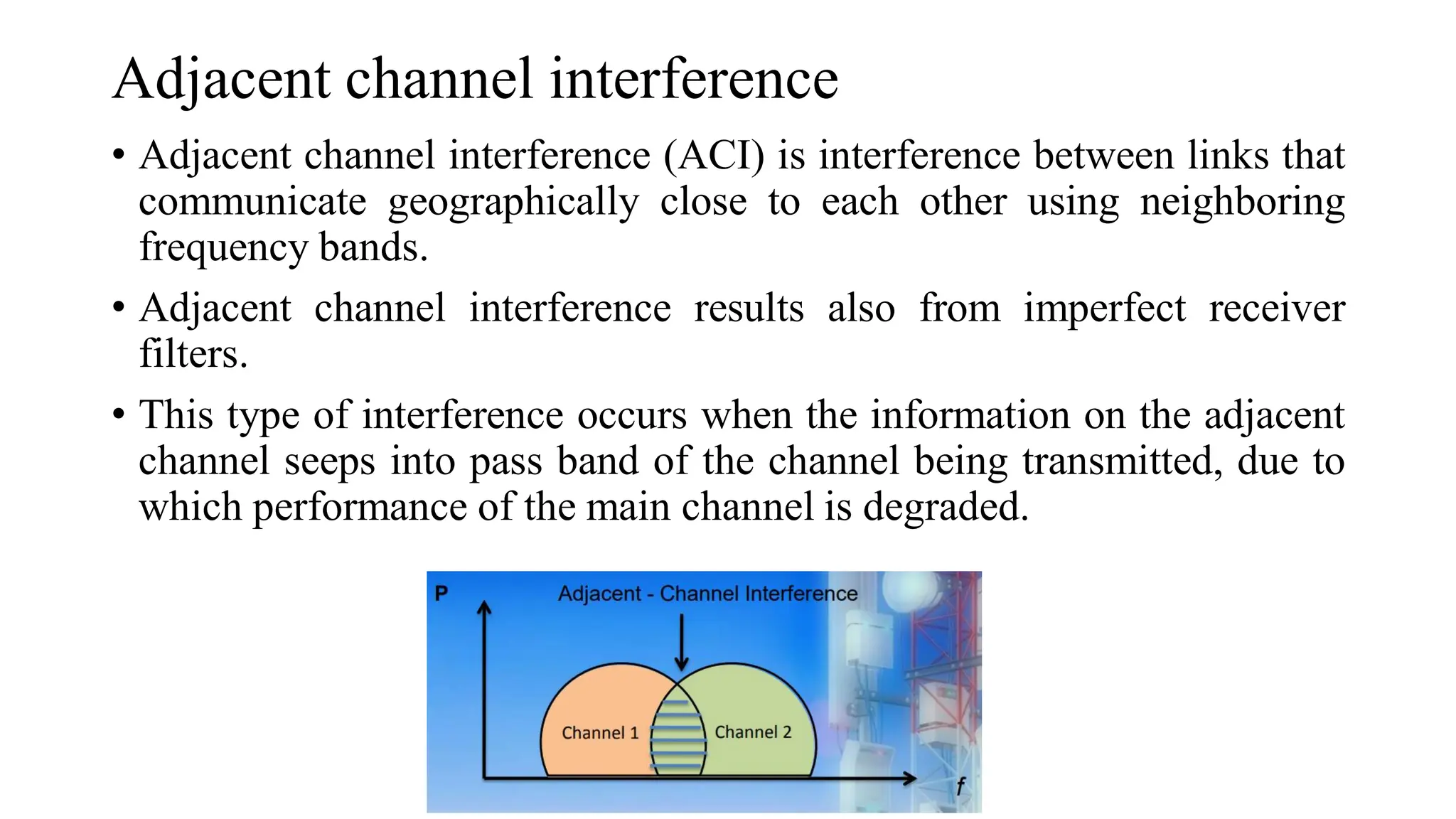 Adjacent channel interference

• Adjacent channel interference (ACI) is interference between links that communicate geographically close to each other using neighboring frequency bands.

• Adjacent channel interference results also from imperfect receiver filters.

• This type of interference occurs when the information on the adjacent channel seeps into pass band of the channel being transmitted, due to which performance of the main channel is degraded.

P

Adjacent - Channel Interference

Channel 1

Channel 2

f